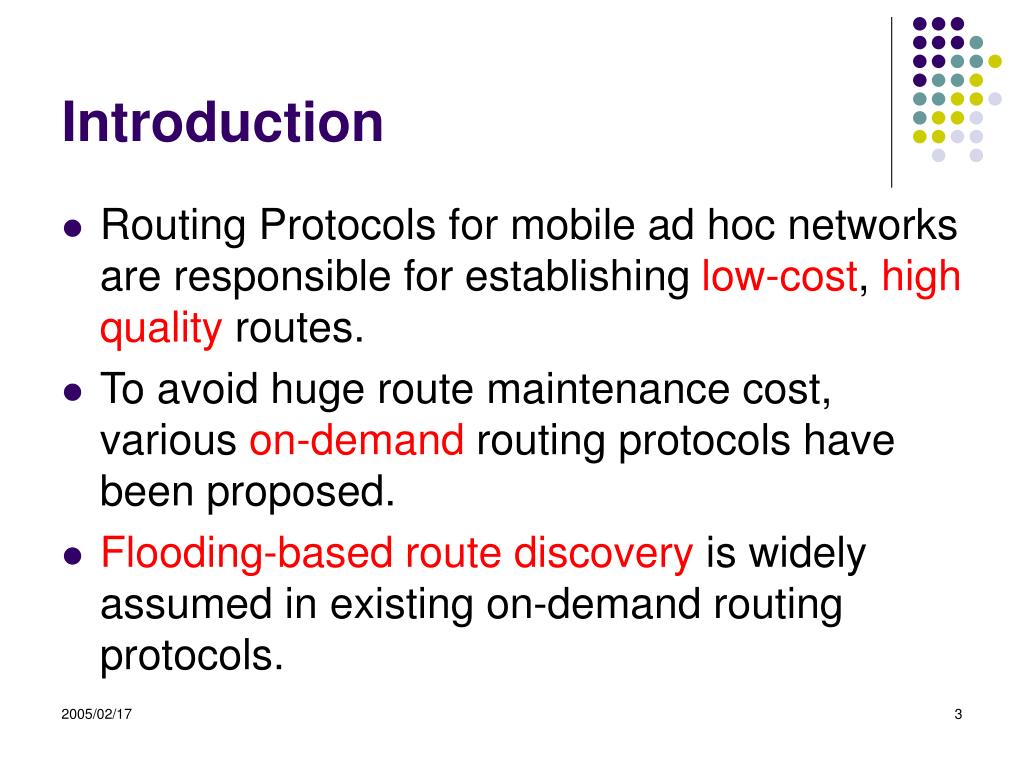 Introduction

- Routing Protocols for mobile ad hoc networks are responsible for establishing low-cost, high quality routes.
- To avoid huge route maintenance cost, various on-demand routing protocols have been proposed.
- Flooding-based route discovery is widely assumed in existing on-demand routing protocols.

2005/02/17

3